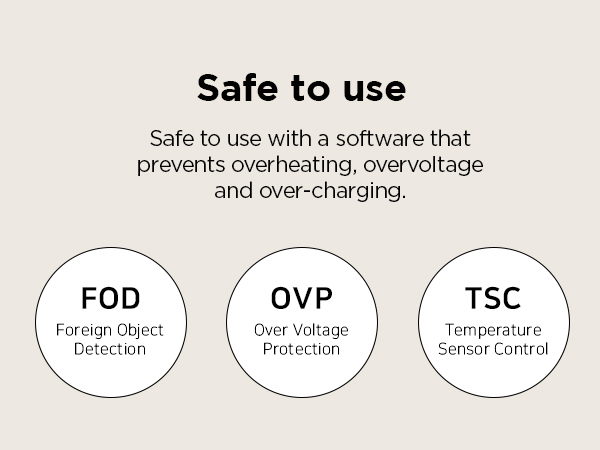 Safe to use

Safe to use with a software that prevents overheating, overvoltage and over-charging.

FOD
Foreign Object Detection

OVP
Over Voltage Protection

TSC
Temperature Sensor Control